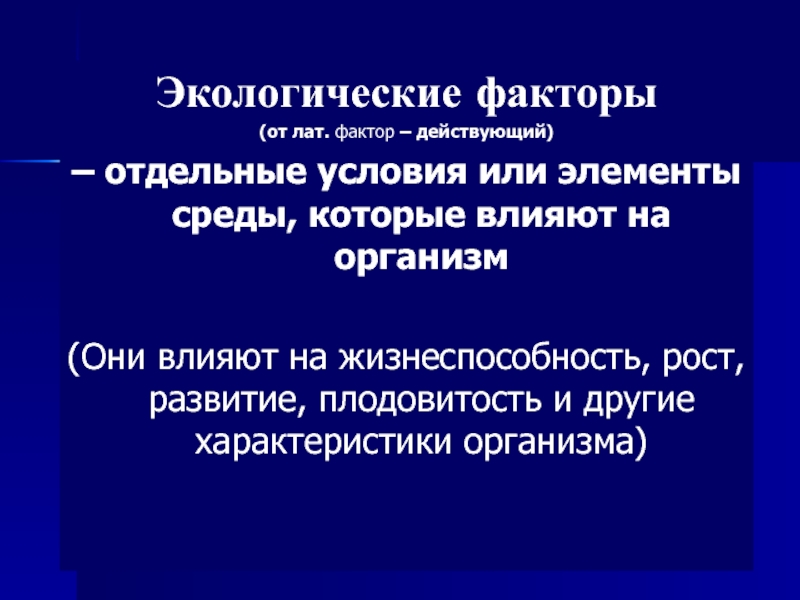 Экологические факторы
(от лат. фактор – действующий)

– отдельные условия или элементы среды, которые влияют на организм

(Они влияют на жизнеспособность, рост, развитие, плодовитость и другие характеристики организма)